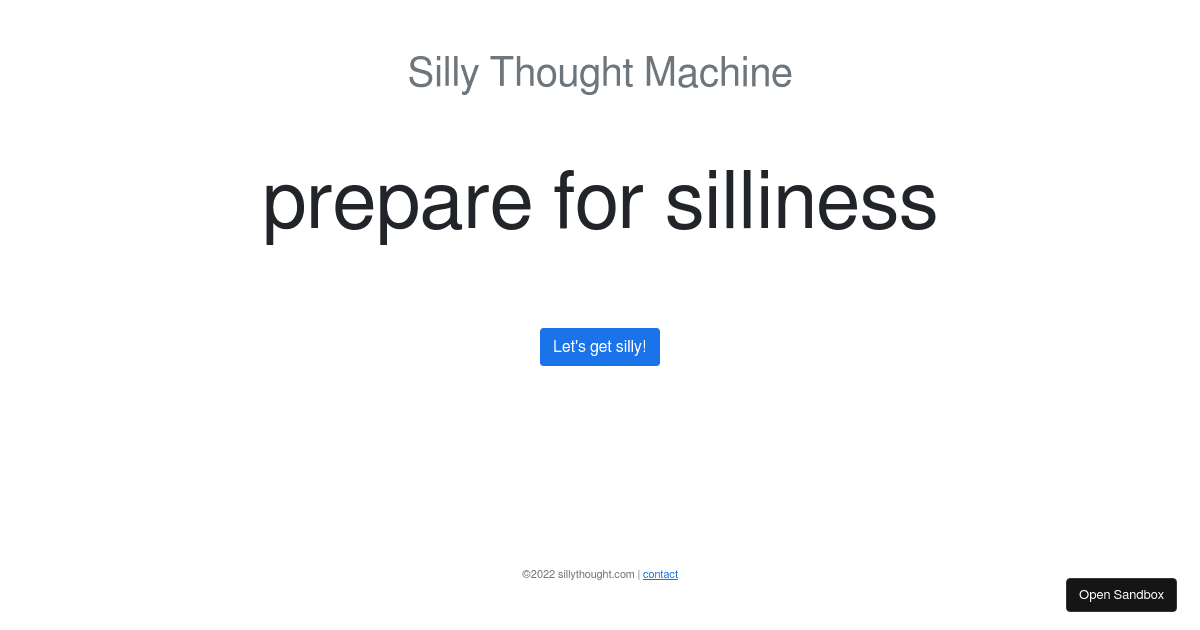 Silly Thought Machine

prepare for silliness

Let's get silly!

©2022 sillythought.com | contact

Open Sandbox